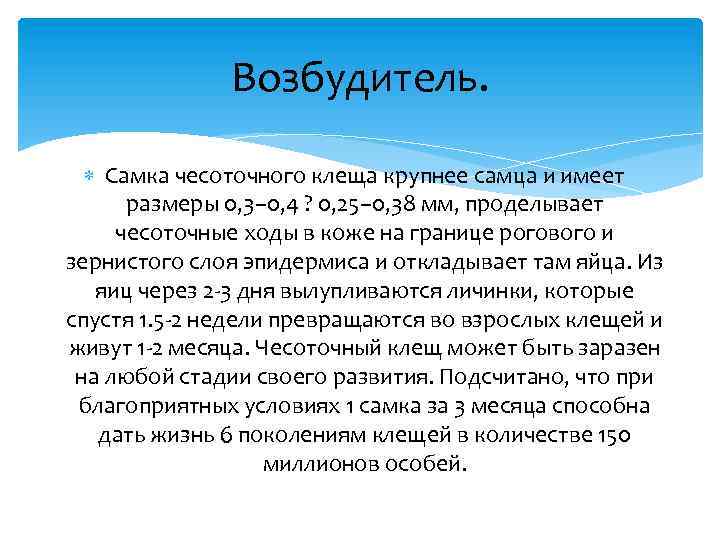 Возбудитель.

Самка чесоточного клеща крупнее самца и имеет размеры 0,3–0,4 ? 0,25–0,38 мм, проделывает чесоточные ходы в коже на границе рогового и зернистого слоя эпидермиса и откладывает там яйца. Из яиц через 2-3 дня вылупливаются личинки, которые спустя 1.5-2 недели превращаются во взрослых клещей и живут 1-2 месяца. Чесоточный клещ может быть заразен на любой стадии своего развития. Подсчитано, что при благоприятных условиях 1 самка за 3 месяца способна дать жизнь 6 поколениям клещей в количестве 150 миллионов особей.